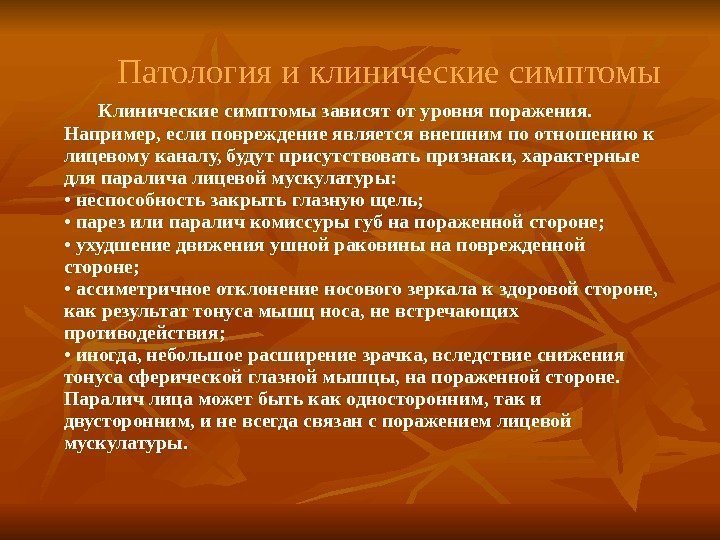 Патология и клинические симптомы

Клинические симптомы зависят от уровня поражения. Например, если повреждение является внешним по отношению к лицевому каналу, будут присутствовать признаки, характерные для паралича лицевой мускулатуры:
• неспособность закрыть глазную щель;
• парез или паралич комиссуры губ на пораженной стороне;
• ухудшение движения ушной раковины на поврежденной стороне;
• ассиметричное отклонение носового зеркала к здоровой стороне, как результат тонуса мышц носа, не встречающих противодействия;
• иногда, небольшое расширение зрачка, вследствие снижения тонуса сферической глазной мышцы, на пораженной стороне.
Паралич лица может быть как односторонним, так и двусторонним, и не всегда связан с поражением лицевой мускулатуры.